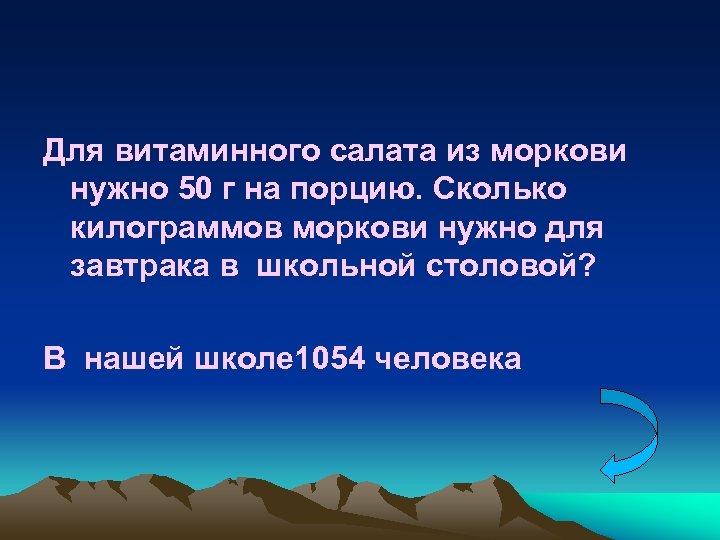 Для витаминного салата из моркови нужно 50 г на порцию. Сколько килограммов моркови нужно для завтрака в школьной столовой?

В нашей школе1054 человека